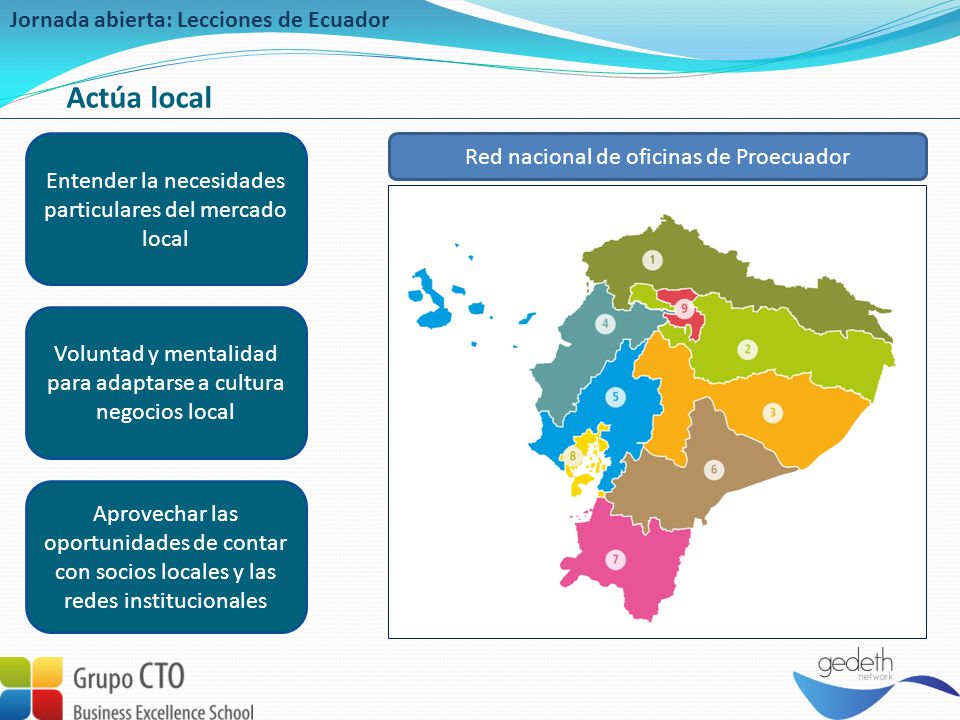 Jornada abierta: Lecciones de Ecuador

Actúa local

Entender la necesidades particulares del mercado local

Voluntad y mentalidad para adaptarse a cultura negocios local

Aprovechar las oportunidades de contar con socios locales y las redes institucionales

Red nacional de oficinas de Proecuador

1
9
4
2
5
3
8
6
7

Grupo CTO
Business Excellence School

gedeth
network